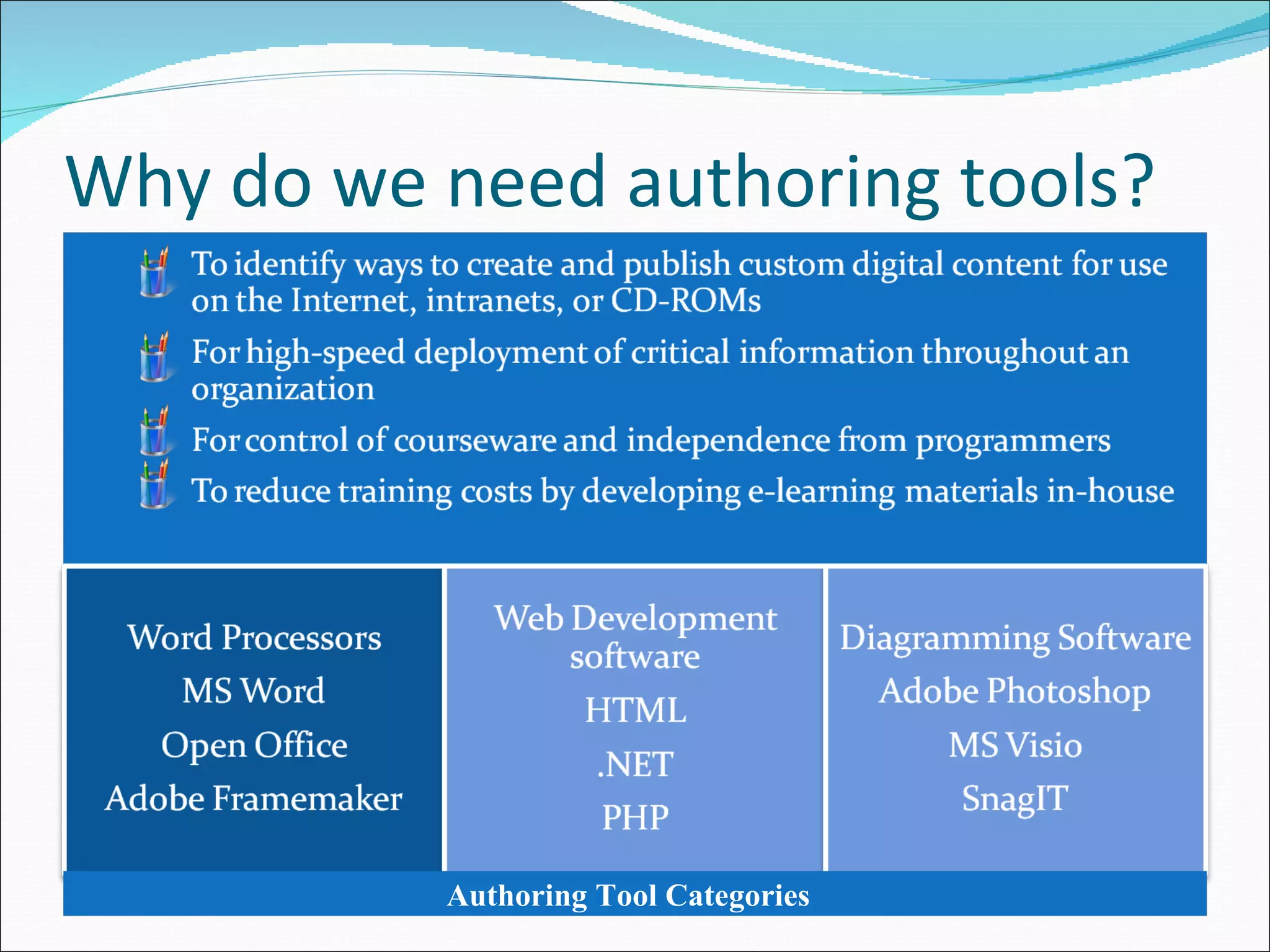 Why do we need authoring tools?

To identify ways to create and publish custom digital content for use on the Internet, intranets, or CD-ROMs

For high-speed deployment of critical information throughout an organization

For control of courseware and independence from programmers

To reduce training costs by developing e-learning materials in-house

Word Processors
MS Word
Open Office
Adobe Framemaker

Web Development software
HTML
.NET
PHP

Diagramming Software
Adobe Photoshop
MS Visio
SnagIT

Authoring Tool Categories